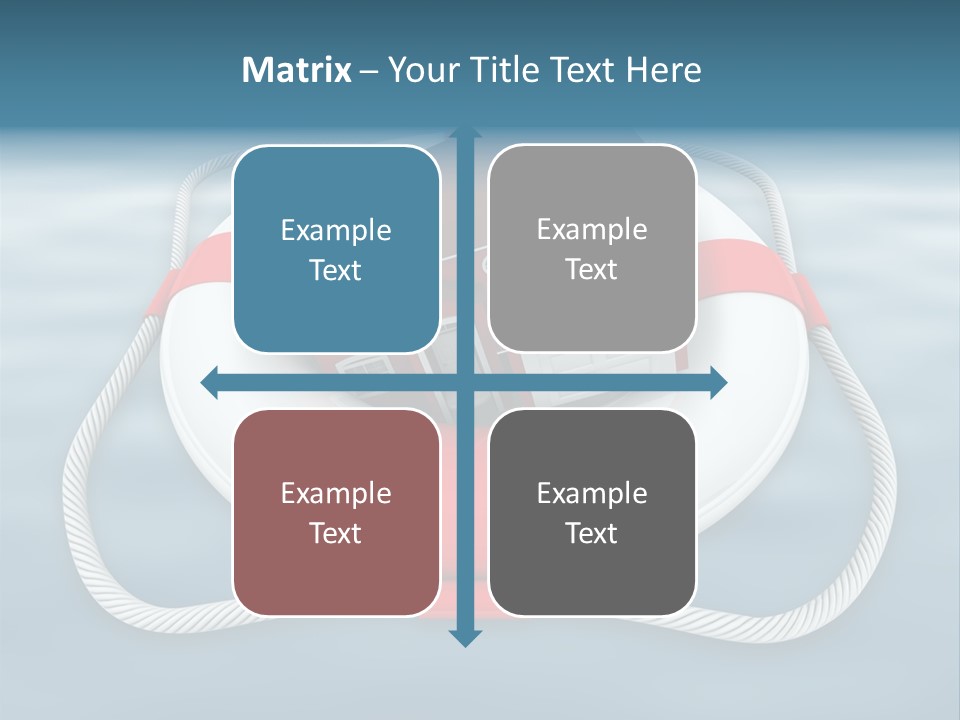 Matrix – Your Title Text Here

Example Text

Example Text

Example Text

Example Text